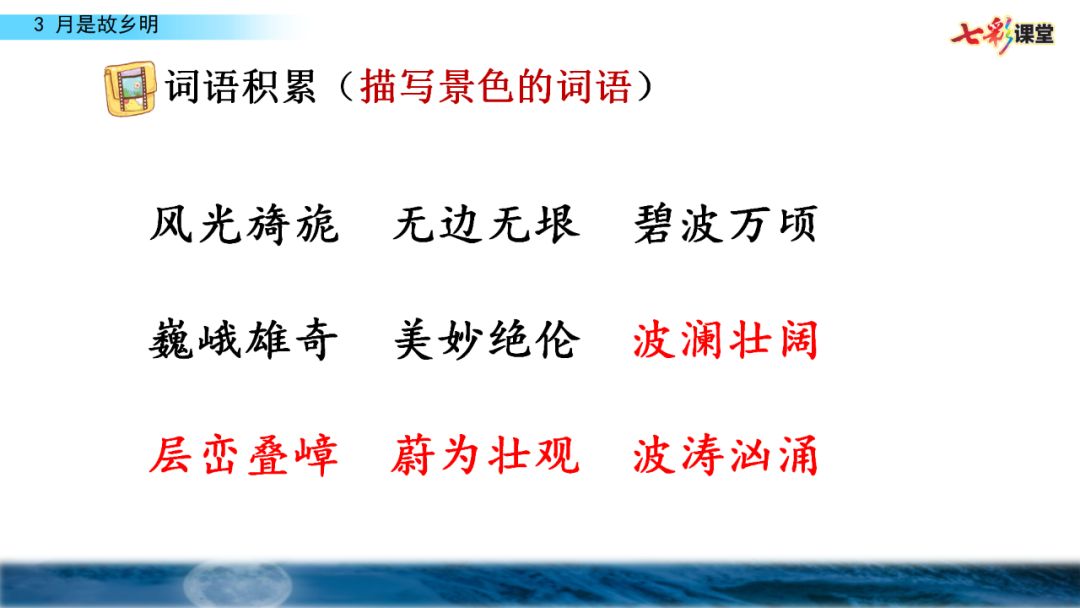 3 月是故乡明

七彩课堂

词语积累（描写景色的词语）

风光旖旎　无边无垠　碧波万顷

巍峨雄奇　美妙绝伦　波澜壮阔

层峦叠嶂　蔚为壮观　波涛汹涌